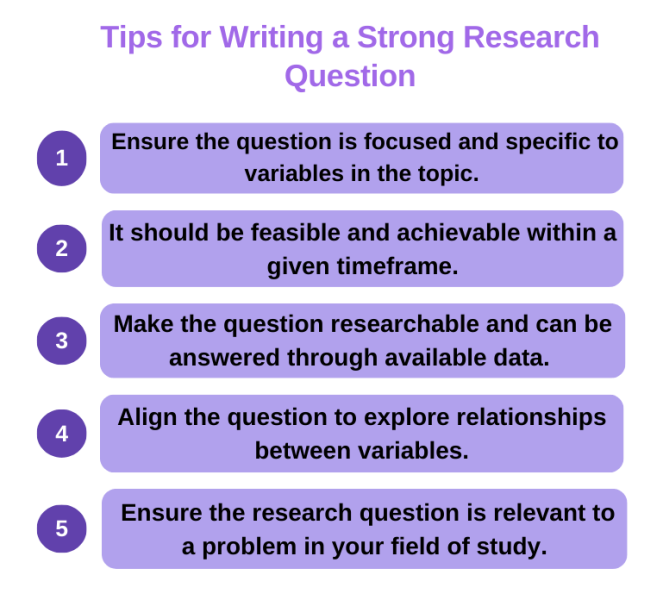 Tips for Writing a Strong Research Question

1 Ensure the question is focused and specific to variables in the topic.

2 It should be feasible and achievable within a given timeframe.

3 Make the question researchable and can be answered through available data.

4 Align the question to explore relationships between variables.

5 Ensure the research question is relevant to a problem in your field of study.